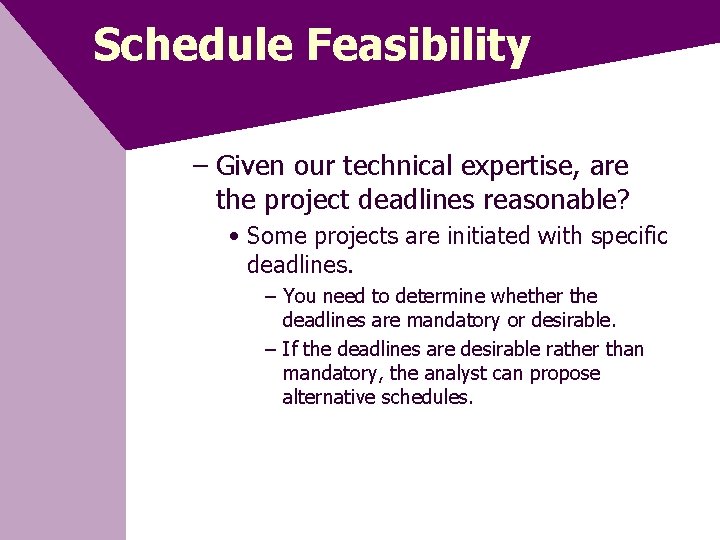 Schedule Feasibility

– Given our technical expertise, are the project deadlines reasonable?

• Some projects are initiated with specific deadlines.

– You need to determine whether the deadlines are mandatory or desirable.

– If the deadlines are desirable rather than mandatory, the analyst can propose alternative schedules.